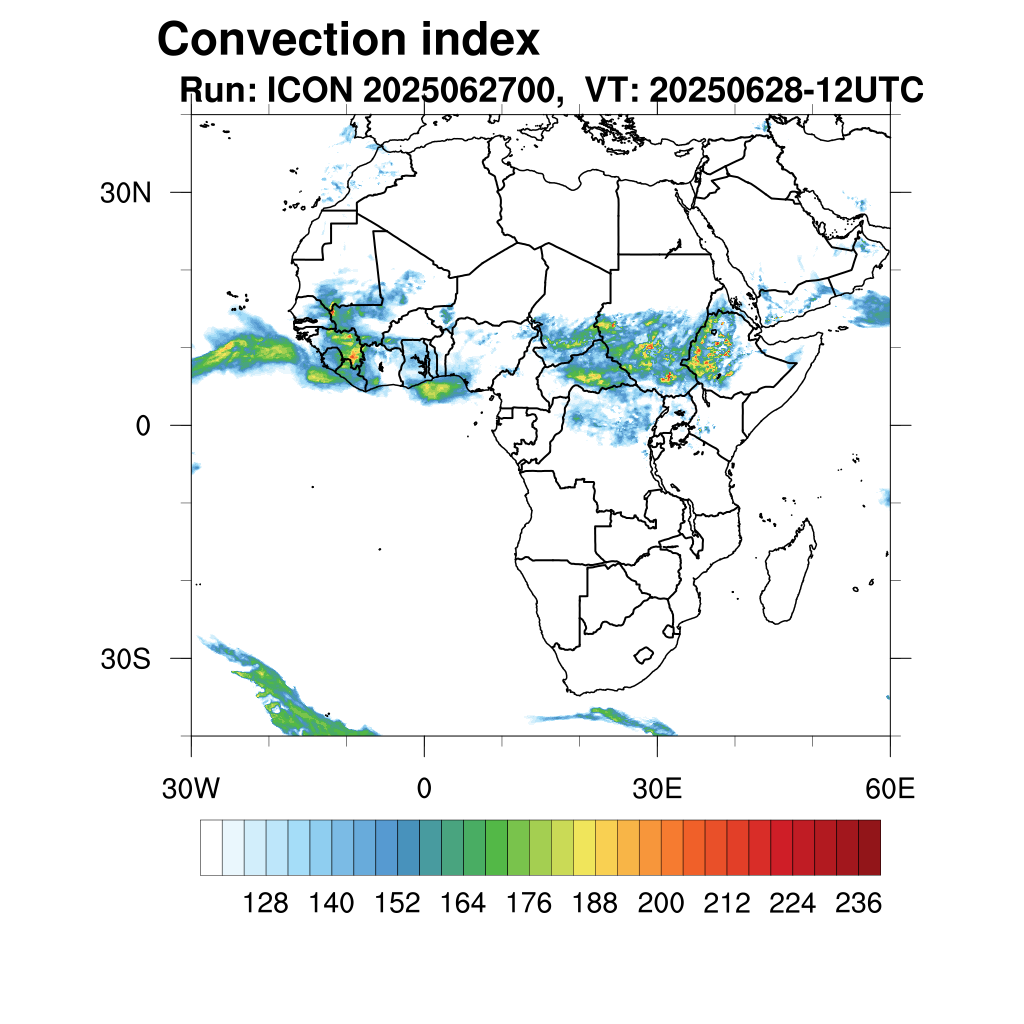 Convection index
Run: ICON 2025062700, VT: 20250628-12UTC

30N
0
30S

30W
0
30E
60E

128 140 152 164 176 188 200 212 224 236